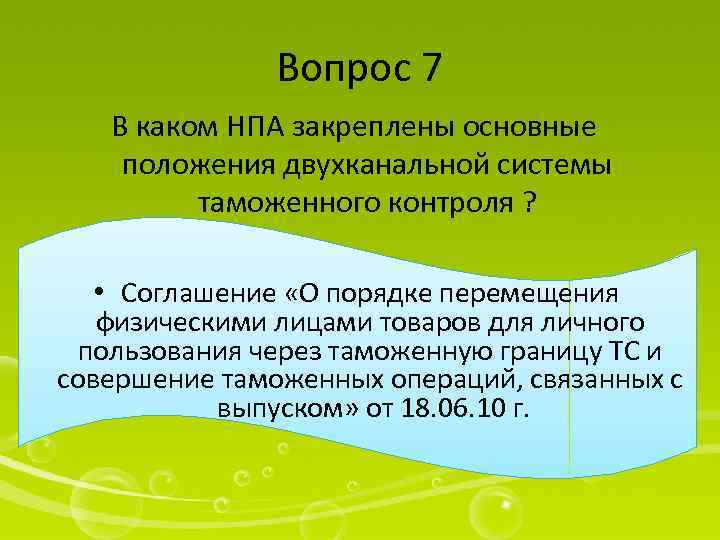 Вопрос 7

В каком НПА закреплены основные положения двухканальной системы таможенного контроля ?

• Соглашение «О порядке перемещения физическими лицами товаров для личного пользования через таможенную границу ТС и совершение таможенных операций, связанных с выпуском» от 18.06.10 г.